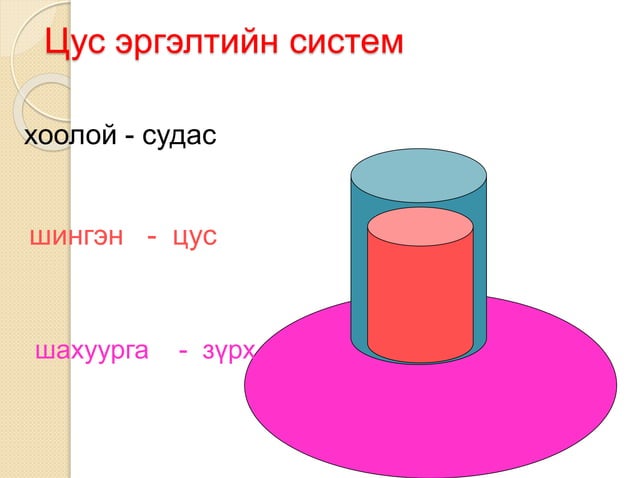 Цус эргэлтийн систем

хоолой - судас

шингэн - цус

шахуурга - зүрх